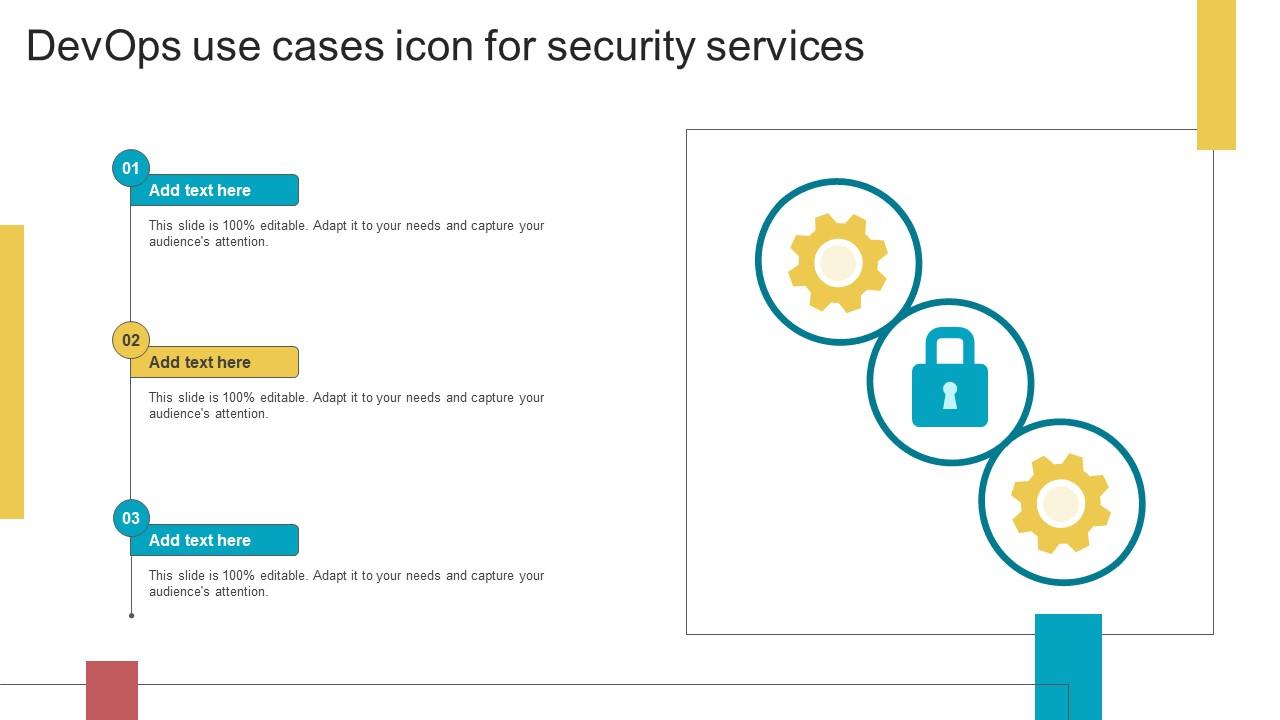 DevOps use cases icon for security services

01

Add text here

This slide is 100% editable. Adapt it to your needs and capture your audience's attention.

02

Add text here

This slide is 100% editable. Adapt it to your needs and capture your audience's attention.

03

Add text here

This slide is 100% editable. Adapt it to your needs and capture your audience's attention.